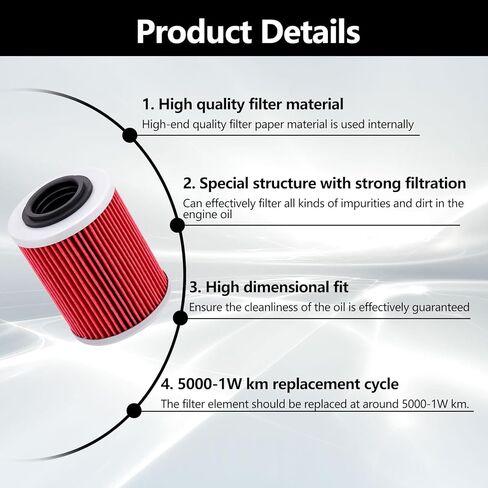 Product Details

1. High quality filter material
High-end quality filter paper material is used internally

2. Special structure with strong filtration
Can effectively filter all kinds of impurities and dirt in the engine oil

3. High dimensional fit
Ensure the cleanliness of the oil is effectively guaranteed

4. 5000-1W km replacement cycle
The filter element should be replaced at around 5000-1W km.